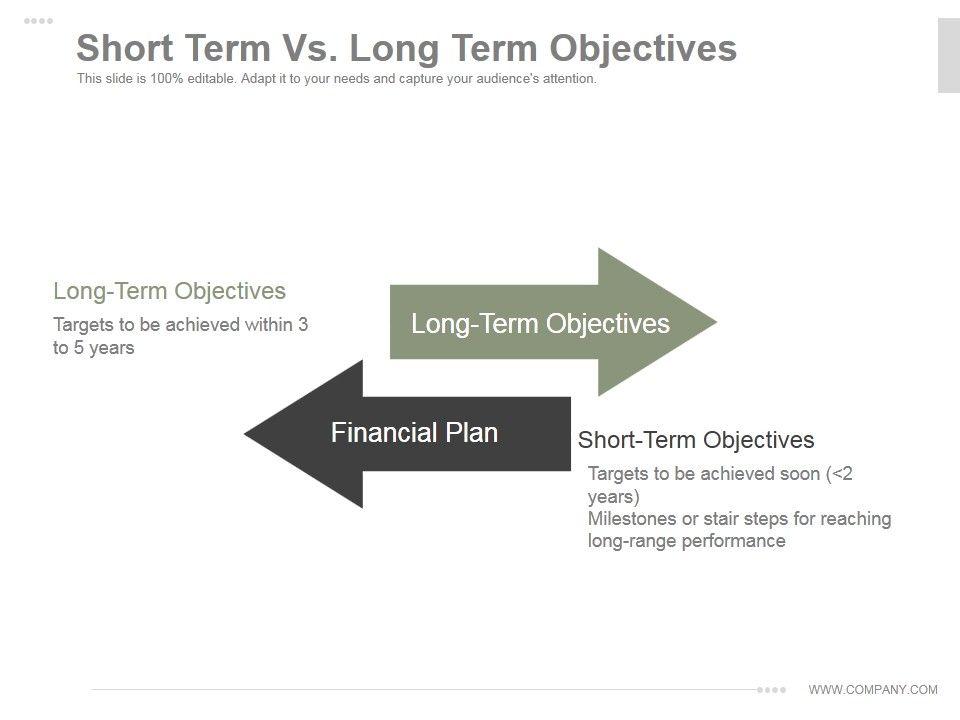 Short Term Vs. Long Term Objectives
This slide is 100% editable. Adapt it to your needs and capture your audience's attention.

Long-Term Objectives
Targets to be achieved within 3 to 5 years

Long-Term Objectives

Financial Plan

Short-Term Objectives
Targets to be achieved soon (<2 years)
Milestones or stair steps for reaching long-range performance

WWW.COMPANY.COM